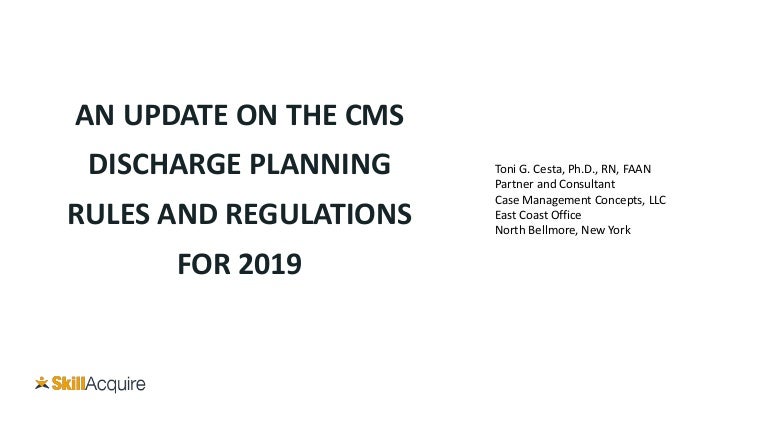 AN UPDATE ON THE CMS DISCHARGE PLANNING RULES AND REGULATIONS FOR 2019

Toni G. Cesta, Ph.D., RN, FAAN
Partner and Consultant
Case Management Concepts, LLC
East Coast Office
North Bellmore, New York

SkillAcquire